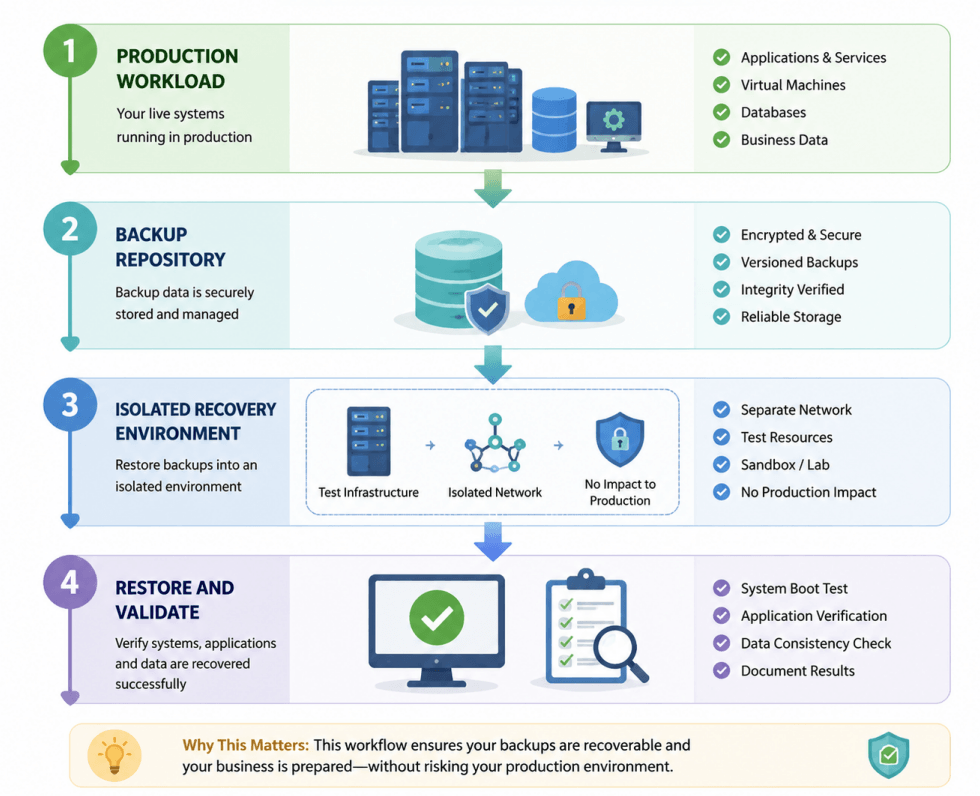 1

PRODUCTION WORKLOAD

Your live systems running in production

Applications & Services
Virtual Machines
Databases
Business Data

2

BACKUP REPOSITORY

Backup data is securely stored and managed

Encrypted & Secure
Versioned Backups
Integrity Verified
Reliable Storage

3

ISOLATED RECOVERY ENVIRONMENT

Restore backups into an isolated environment

Test Infrastructure
Isolated Network
No Impact to Production

Separate Network
Test Resources
Sandbox / Lab
No Production Impact

4

RESTORE AND VALIDATE

Verify systems, applications and data are recovered successfully

System Boot Test
Application Verification
Data Consistency Check
Document Results

Why This Matters: This workflow ensures your backups are recoverable and your business is prepared—without risking your production environment.